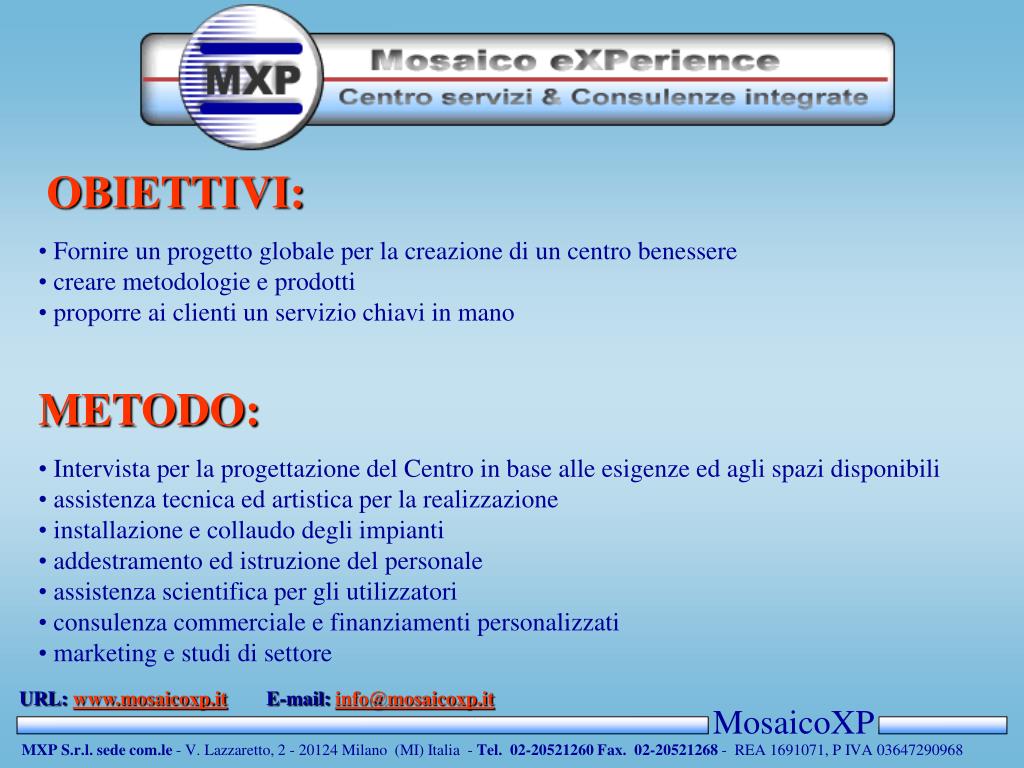 MXP
Mosaico eXPerience
Centro servizi & Consulenze integrate

OBIETTIVI:

• Fornire un progetto globale per la creazione di un centro benessere
• creare metodologie e prodotti
• proporre ai clienti un servizio chiavi in mano

METODO:

• Intervista per la progettazione del Centro in base alle esigenze ed agli spazi disponibili
• assistenza tecnica ed artistica per la realizzazione
• installazione e collaudo degli impianti
• addestramento ed istruzione del personale
• assistenza scientifica per gli utilizzatori
• consulenza commerciale e finanziamenti personalizzati
• marketing e studi di settore

URL: www.mosaicoxp.it E-mail: info@mosaicoxp.it

MosaicoXP

MXP S.r.l. sede com.le - V. Lazzaretto, 2 - 20124 Milano (MI) Italia - Tel. 02-20521260 Fax. 02-20521268 - REA 1691071, P IVA 03647290968